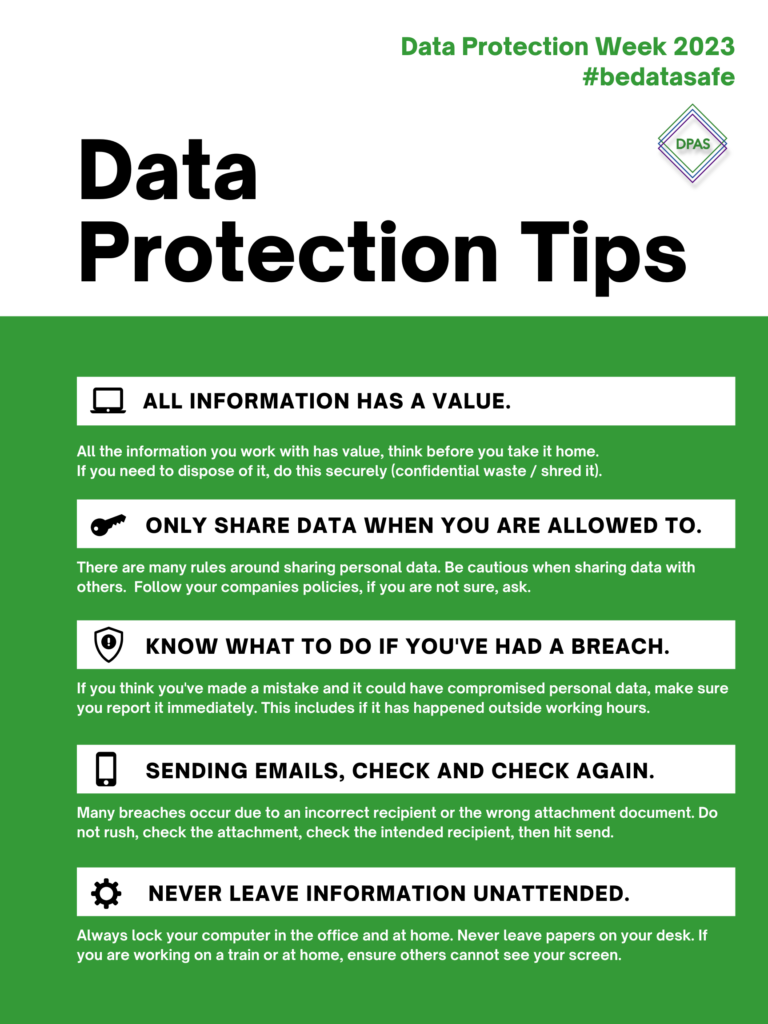 Data Protection Week 2023
#bedatasafe

DPAS

Data Protection Tips

ALL INFORMATION HAS A VALUE.

All the information you work with has value, think before you take it home. If you need to dispose of it, do this securely (confidential waste / shred it).

ONLY SHARE DATA WHEN YOU ARE ALLOWED TO.

There are many rules around sharing personal data. Be cautious when sharing data with others. Follow your companies policies, if you are not sure, ask.

KNOW WHAT TO DO IF YOU'VE HAD A BREACH.

If you think you've made a mistake and it could have compromised personal data, make sure you report it immediately. This includes if it has happened outside working hours.

SENDING EMAILS, CHECK AND CHECK AGAIN.

Many breaches occur due to an incorrect recipient or the wrong attachment document. Do not rush, check the attachment, check the intended recipient, then hit send.

NEVER LEAVE INFORMATION UNATTENDED.

Always lock your computer in the office and at home. Never leave papers on your desk. If you are working on a train or at home, ensure others cannot see your screen.